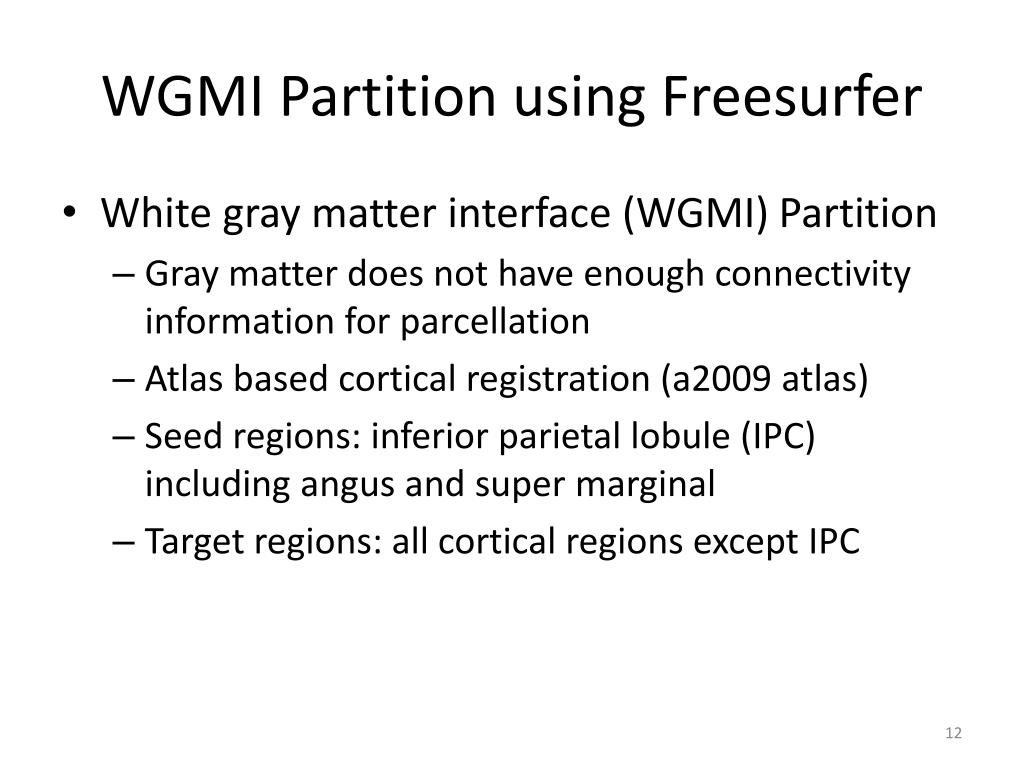 WGMI Partition using Freesurfer

• White gray matter interface (WGMI) Partition
– Gray matter does not have enough connectivity information for parcellation
– Atlas based cortical registration (a2009 atlas)
– Seed regions: inferior parietal lobule (IPC) including angus and super marginal
– Target regions: all cortical regions except IPC

12